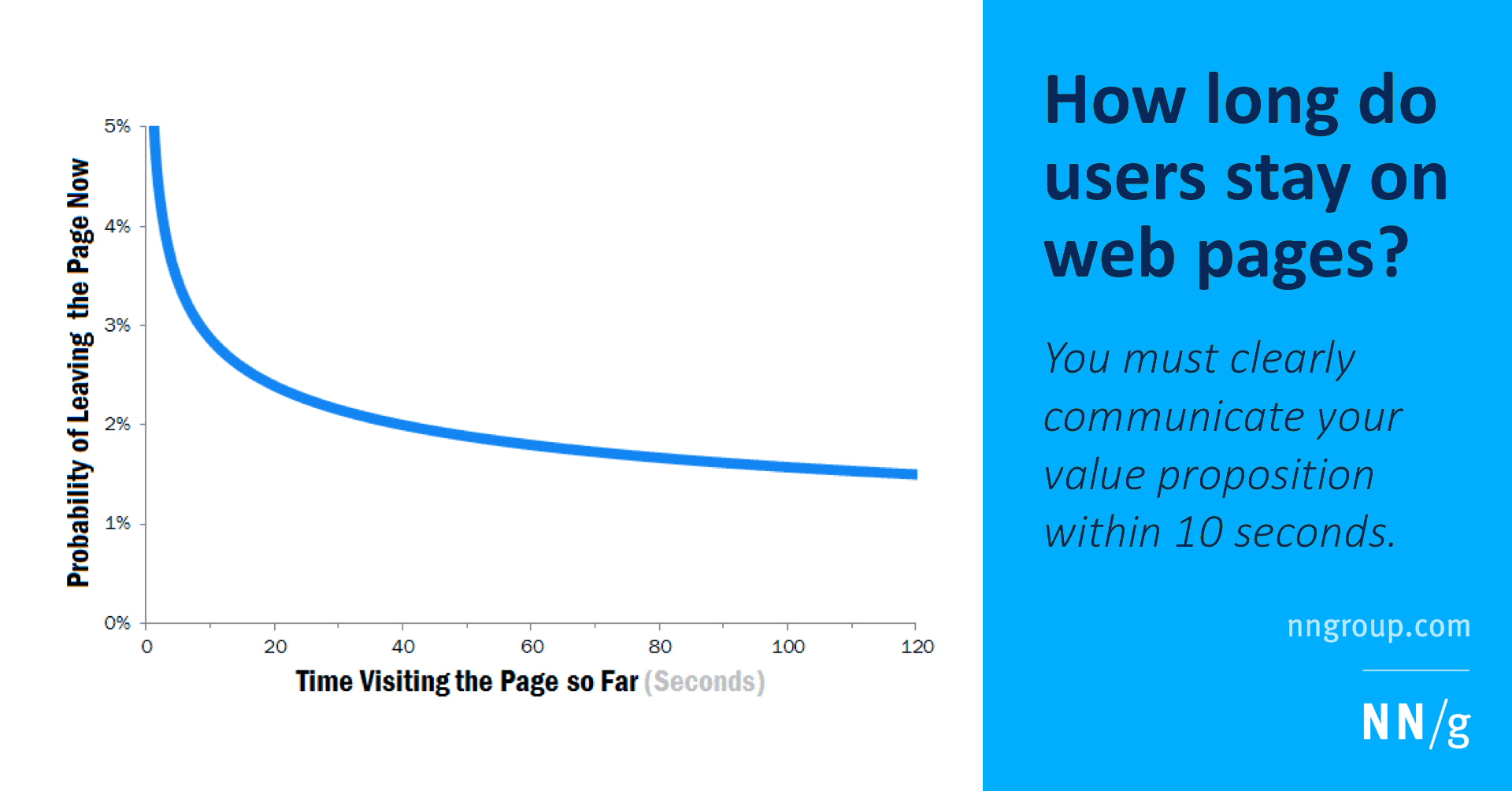 Probability of Leaving the Page Now

5%
4%
3%
2%
1%
0%

0
20
40
60
80
100
120

Time Visiting the Page so Far (Seconds)

How long do users stay on web pages?

You must clearly communicate your value proposition within 10 seconds.

nngroup.com

NN/g